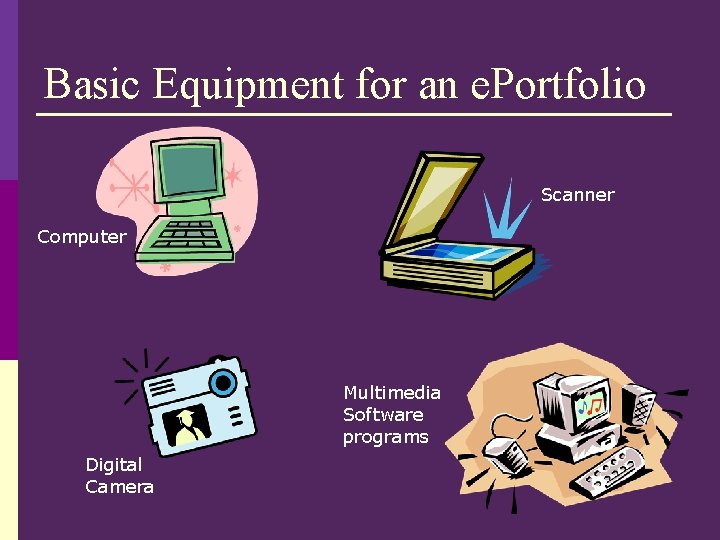 Basic Equipment for an ePortfolio

Computer

Scanner

Digital Camera

Multimedia Software programs